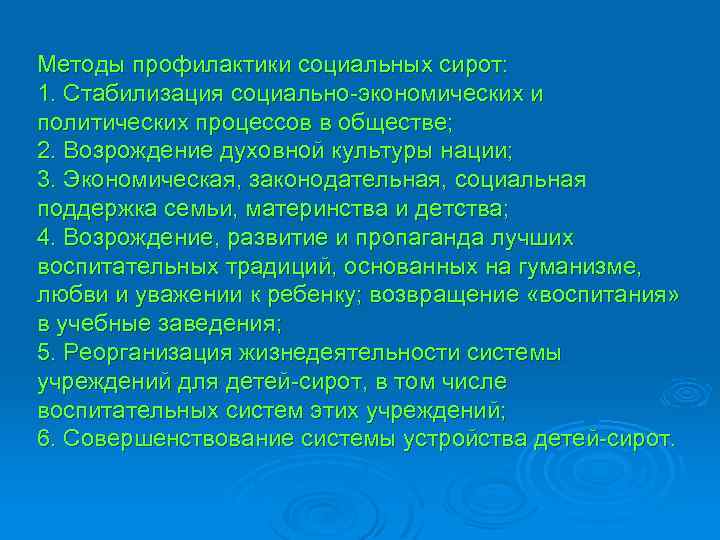 Методы профилактики социальных сирот:
1. Стабилизация социально-экономических и политических процессов в обществе;
2. Возрождение духовной культуры нации;
3. Экономическая, законодательная, социальная поддержка семьи, материнства и детства;
4. Возрождение, развитие и пропаганда лучших воспитательных традиций, основанных на гуманизме, любви и уважении к ребенку; возвращение «воспитания» в учебные заведения;
5. Реорганизация жизнедеятельности системы учреждений для детей-сирот, в том числе воспитательных систем этих учреждений;
6. Совершенствование системы устройства детей-сирот.